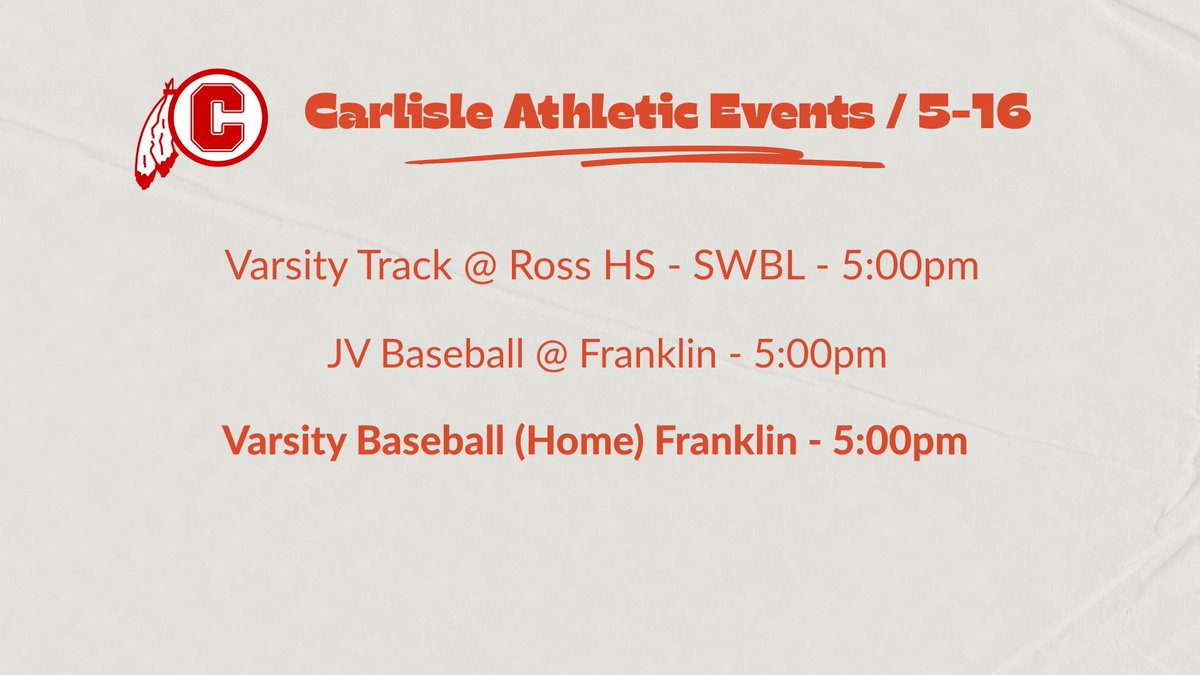 C

Carlisle Athletic Events / 5-16

Varsity Track @ Ross HS - SWBL - 5:00pm

JV Baseball @ Franklin - 5:00pm

Varsity Baseball (Home) Franklin - 5:00pm